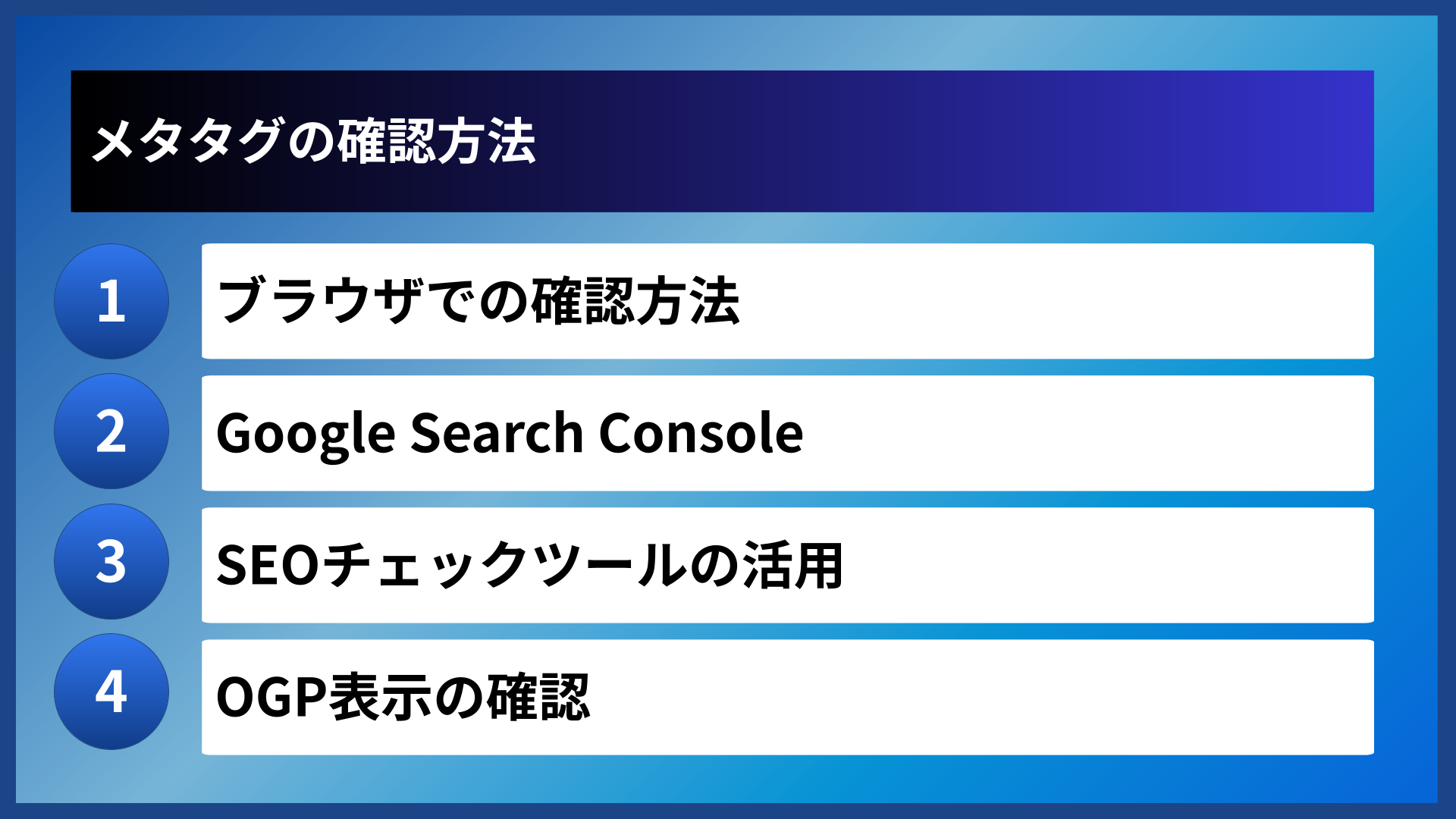 メタタグの確認方法

1 ブラウザでの確認方法

2 Google Search Console

3 SEOチェックツールの活用

4 OGP表示の確認